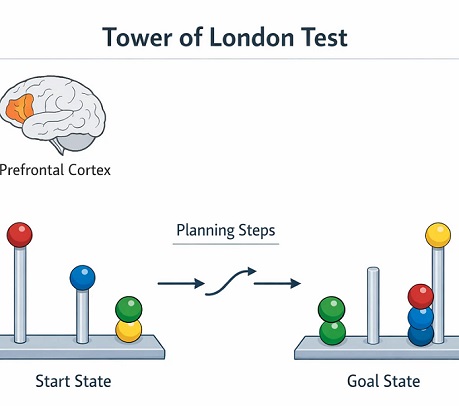 Tower of London Test

Prefrontal Cortex

Planning Steps

Start State

Goal State